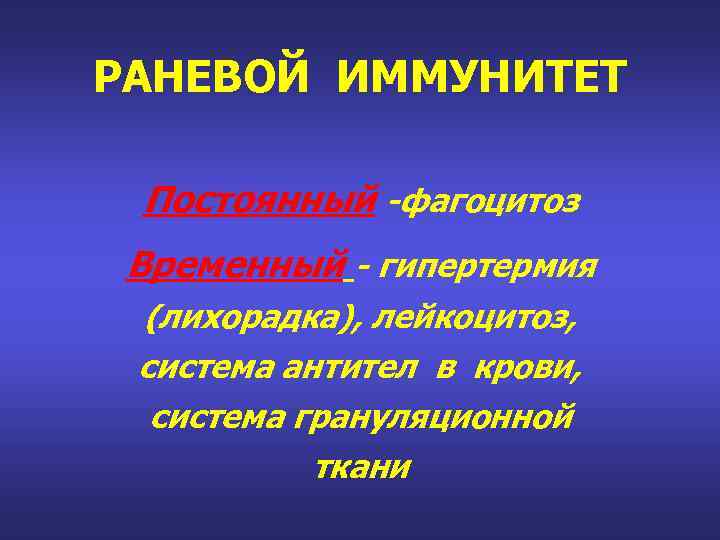 РАНЕВОЙ ИММУНИТЕТ

Постоянный -фагоцитоз

Временный - гипертермия (лихорадка), лейкоцитоз, система антител в крови, система грануляционной ткани